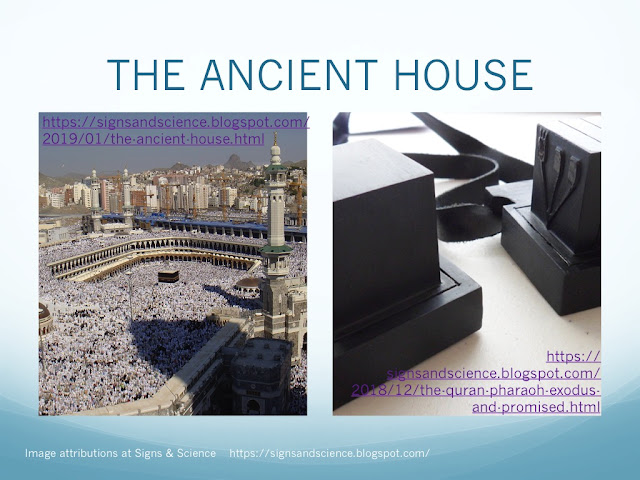 THE ANCIENT HOUSE

https://signsandscience.blogspot.com/2019/01/the-ancient-house.html

https://signsandscience.blogspot.com/2018/12/the-quran-pharaoh-exodus-and-promised.html

Image attributions at Signs & Science https://signsandscience.blogspot.com/